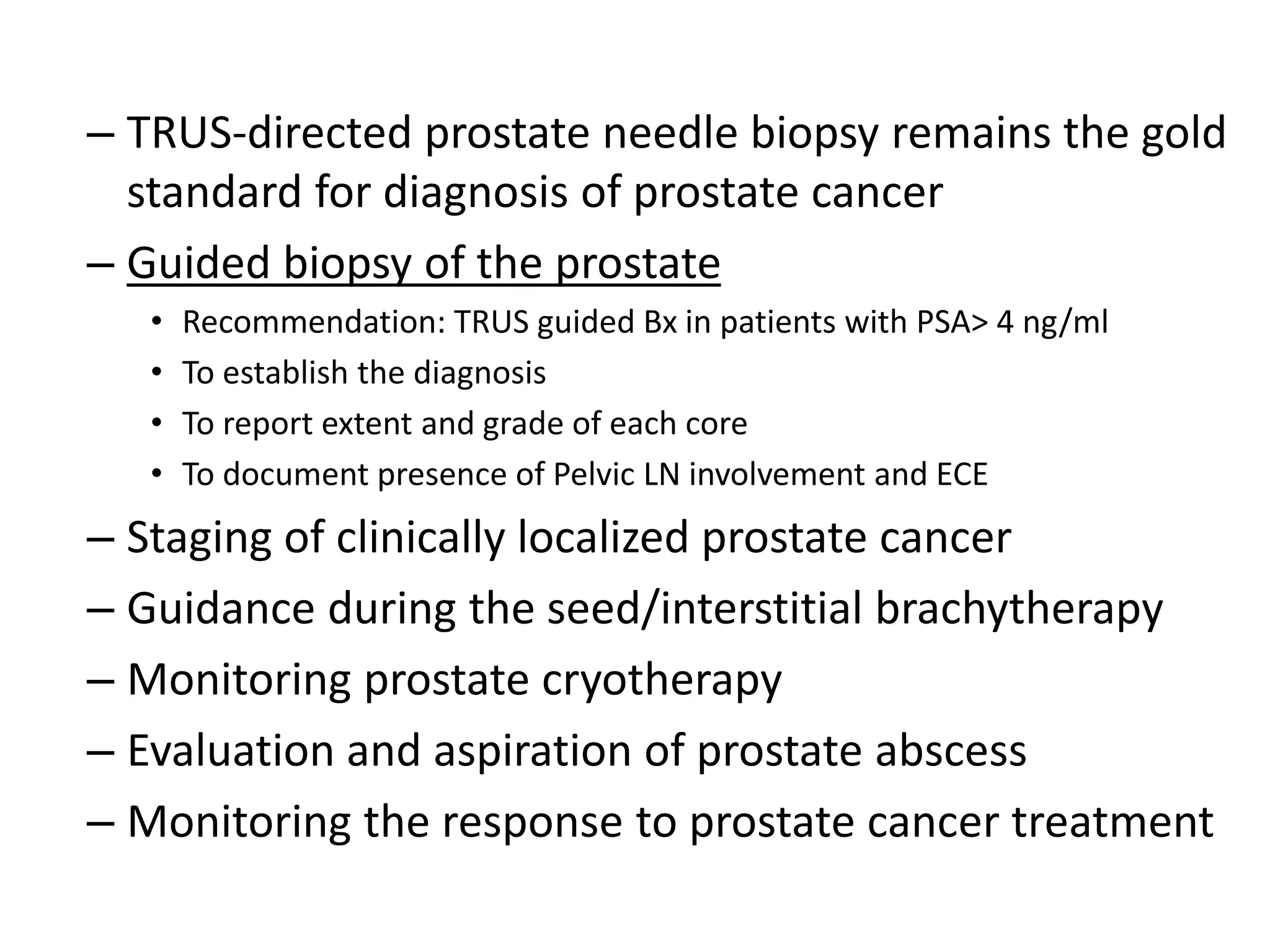 – TRUS-directed prostate needle biopsy remains the gold standard for diagnosis of prostate cancer

– Guided biopsy of the prostate

• Recommendation: TRUS guided Bx in patients with PSA> 4 ng/ml

• To establish the diagnosis

• To report extent and grade of each core

• To document presence of Pelvic LN involvement and ECE

– Staging of clinically localized prostate cancer

– Guidance during the seed/interstitial brachytherapy

– Monitoring prostate cryotherapy

– Evaluation and aspiration of prostate abscess

– Monitoring the response to prostate cancer treatment